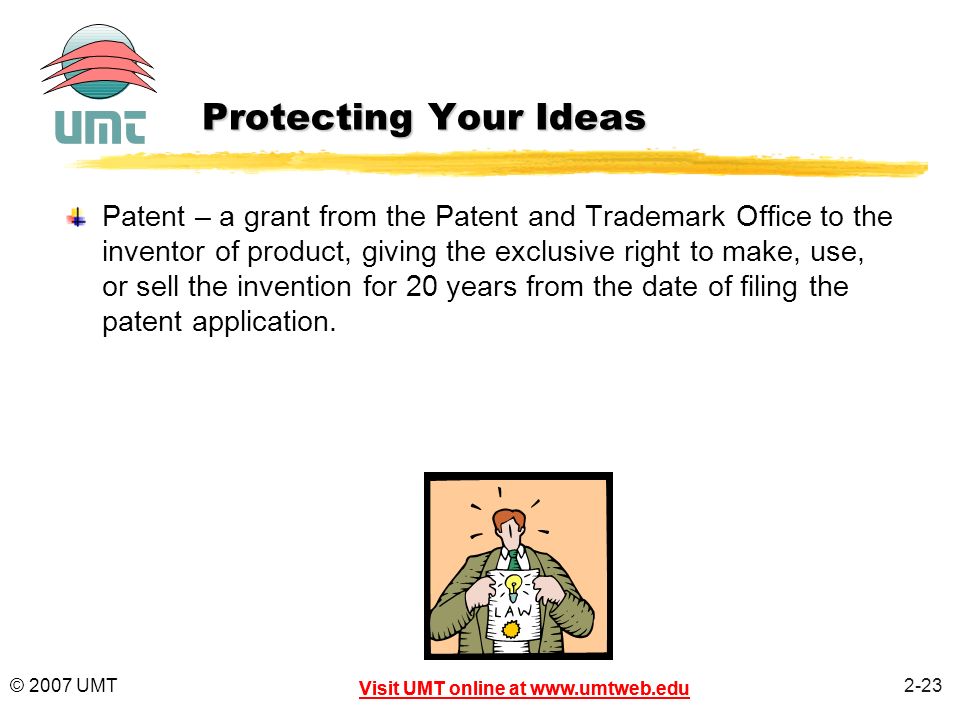 UMT

Protecting Your Ideas

Patent – a grant from the Patent and Trademark Office to the inventor of product, giving the exclusive right to make, use, or sell the invention for 20 years from the date of filing the patent application.

LAW

© 2007 UMT

Visit UMT online at www.umtweb.edu

2-23